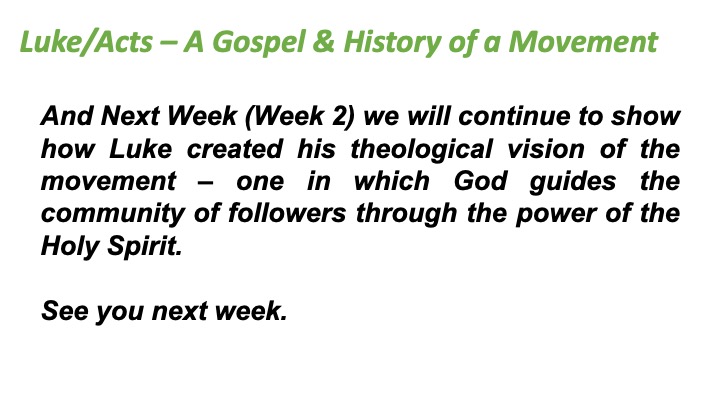 Luke/Acts – A Gospel & History of a Movement

And Next Week (Week 2) we will continue to show how Luke created his theological vision of the movement – one in which God guides the community of followers through the power of the Holy Spirit.

See you next week.